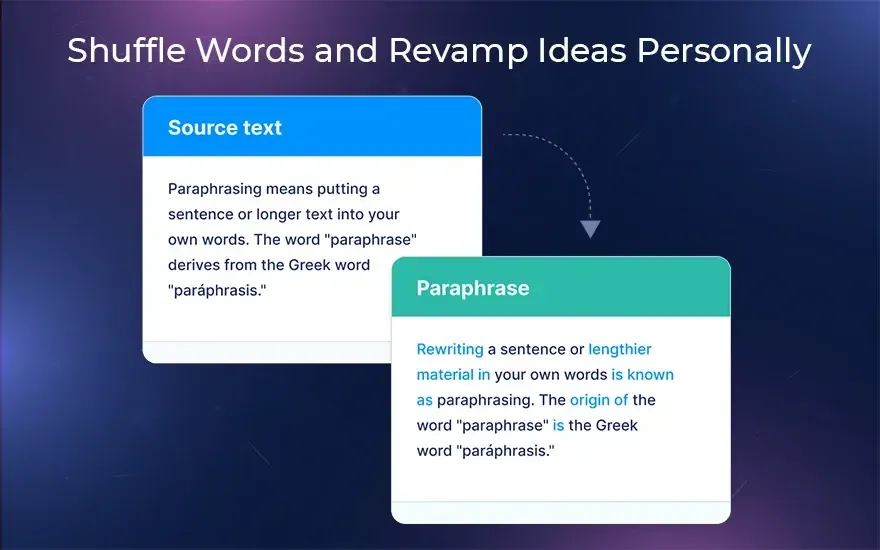 Shuffle Words and Revamp Ideas Personally

Source text

Paraphrasing means putting a sentence or longer text into your own words. The word "paraphrase" derives from the Greek word "paráphrasis."

Paraphrase

Rewriting a sentence or lengthier material in your own words is known as paraphrasing. The origin of the word "paraphrase" is the Greek word "paráphrasis."